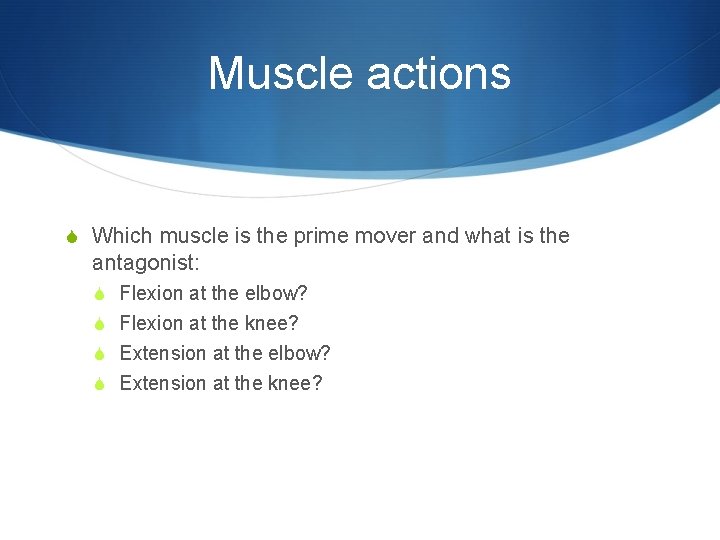 Muscle actions

Which muscle is the prime mover and what is the antagonist:

Flexion at the elbow?

Flexion at the knee?

Extension at the elbow?

Extension at the knee?